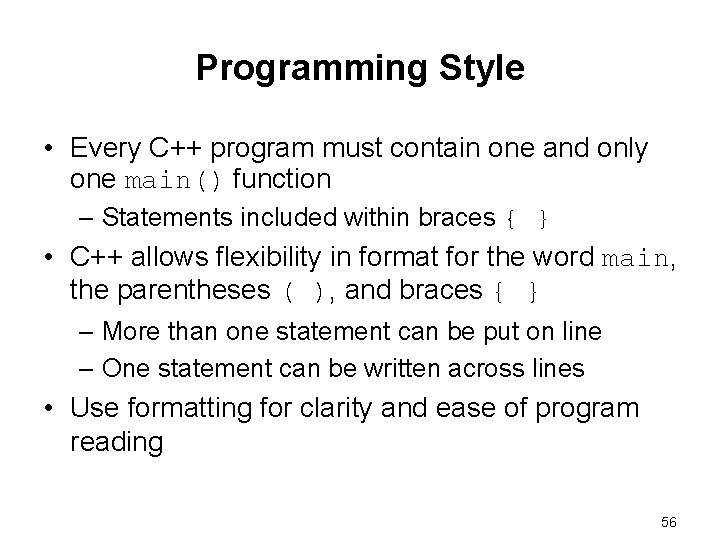 Programming Style

• Every C++ program must contain one and only one main() function

– Statements included within braces { }

• C++ allows flexibility in format for the word main, the parentheses ( ), and braces { }

– More than one statement can be put on line

– One statement can be written across lines

• Use formatting for clarity and ease of program reading

56